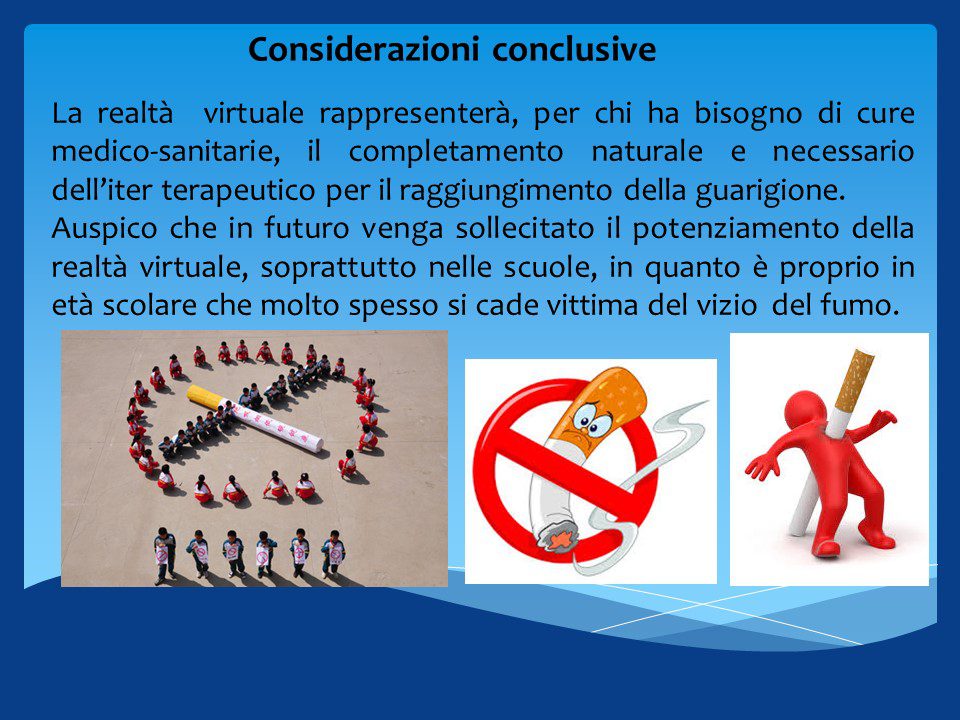 Considerazioni conclusive

La realtà virtuale rappresenterà, per chi ha bisogno di cure medico-sanitarie, il completamento naturale e necessario dell'iter terapeutico per il raggiungimento della guarigione.
Auspico che in futuro venga sollecitato il potenziamento della realtà virtuale, soprattutto nelle scuole, in quanto è proprio in età scolare che molto spesso si cade vittima del vizio del fumo.